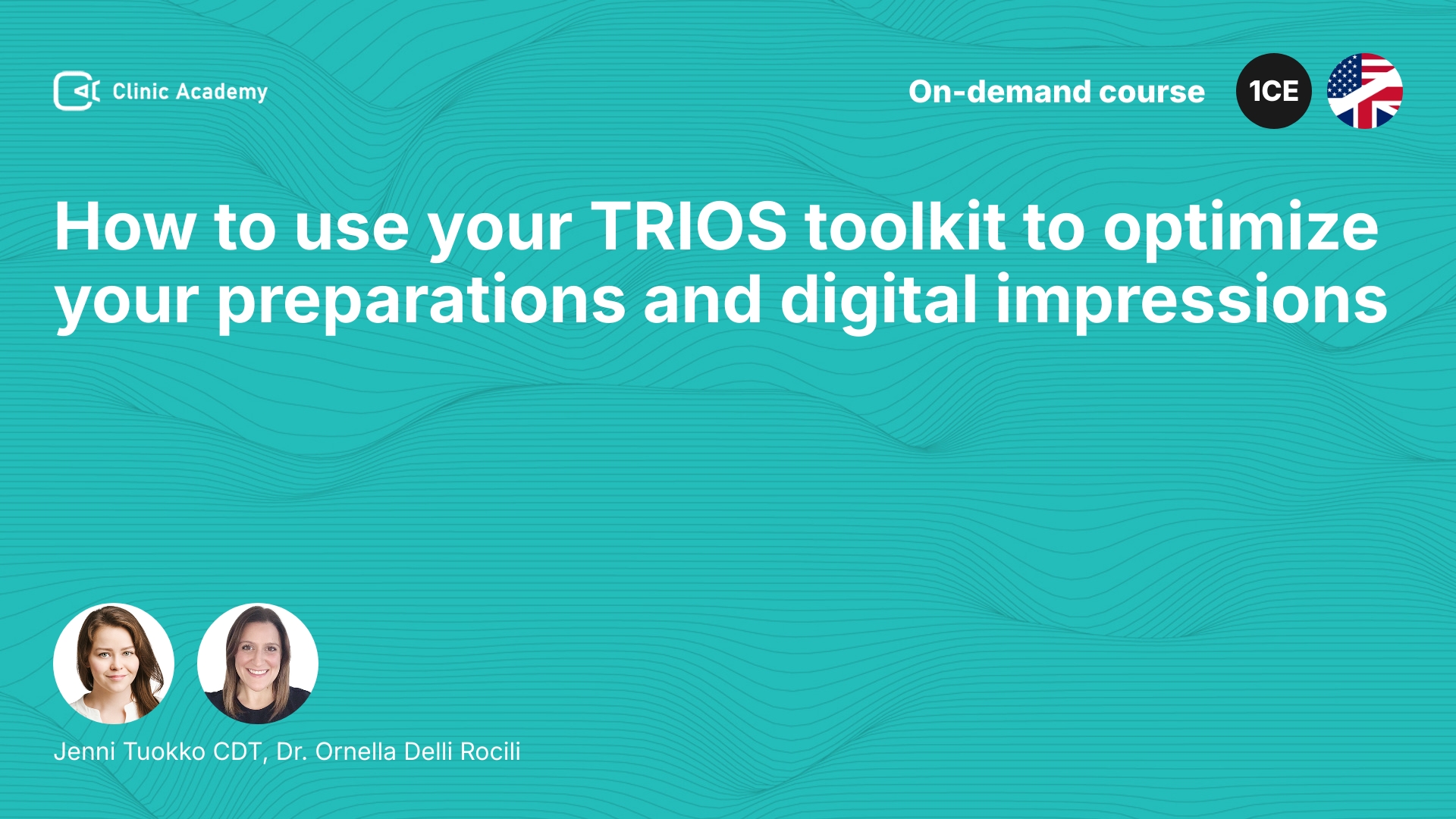 Clinic Academy

On-demand course

1CE

How to use your TRIOS toolkit to optimize your preparations and digital impressions

Jenni Tuokko CDT, Dr. Ornella Delli Rocili